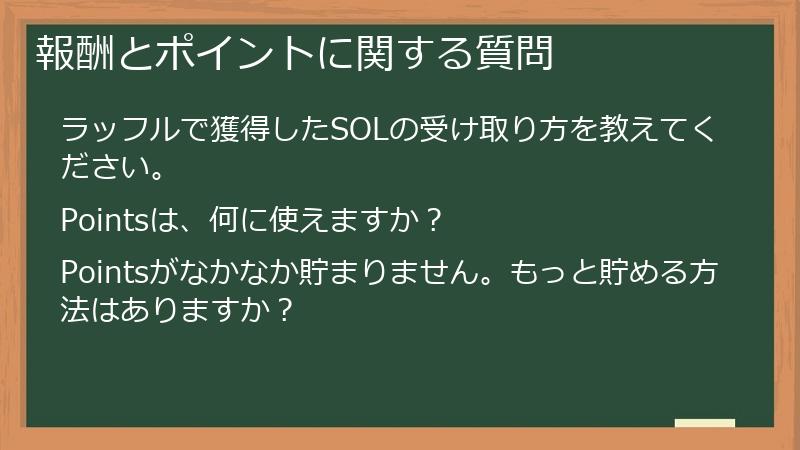 報酬とポイントに関する質問

ラッフルで獲得したSOLの受け取り方を教えてください。

Pointsは、何に使えますか？

Pointsがなかなか貯まりません。もっと貯める方法はありますか？